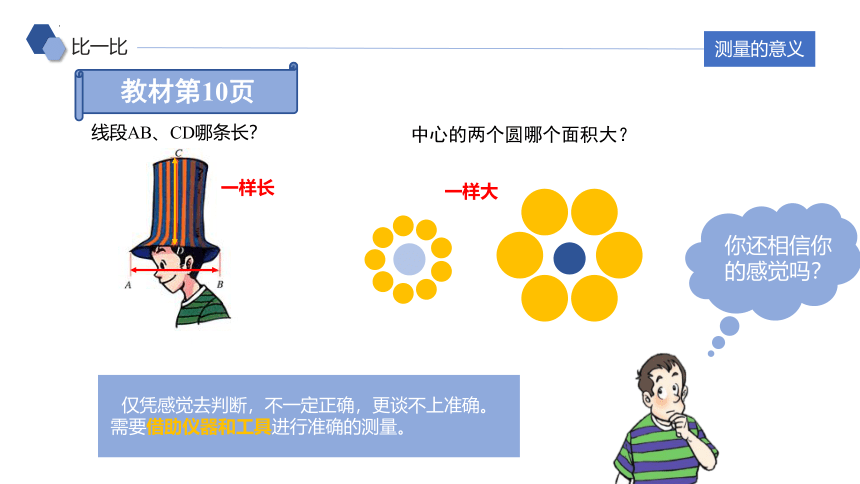 比一比

测量的意义

教材第10页

线段AB、CD哪条长？

C

一样长

A B

中心的两个圆哪个面积大？

一样大

你还相信你的感觉吗？

仅凭感觉去判断，不一定正确，更谈不上准确。需要借助仪器和工具进行准确的测量。